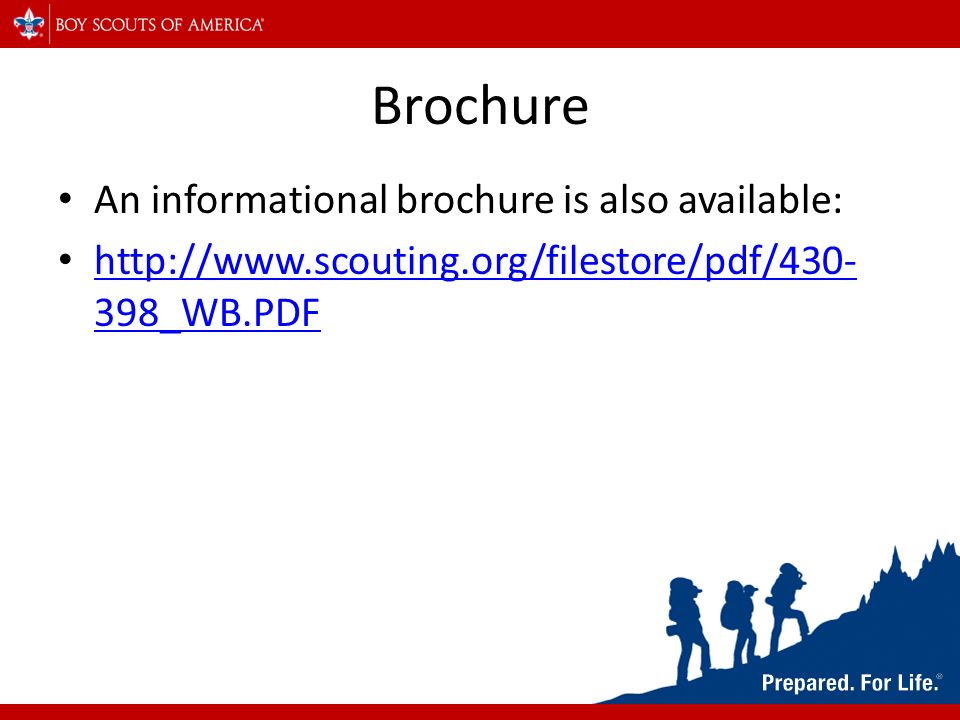 BOY SCOUTS OF AMERICA®

Brochure

• An informational brochure is also available:
• http://www.scouting.org/filestore/pdf/430-398_WB.PDF

Prepared. For Life.®